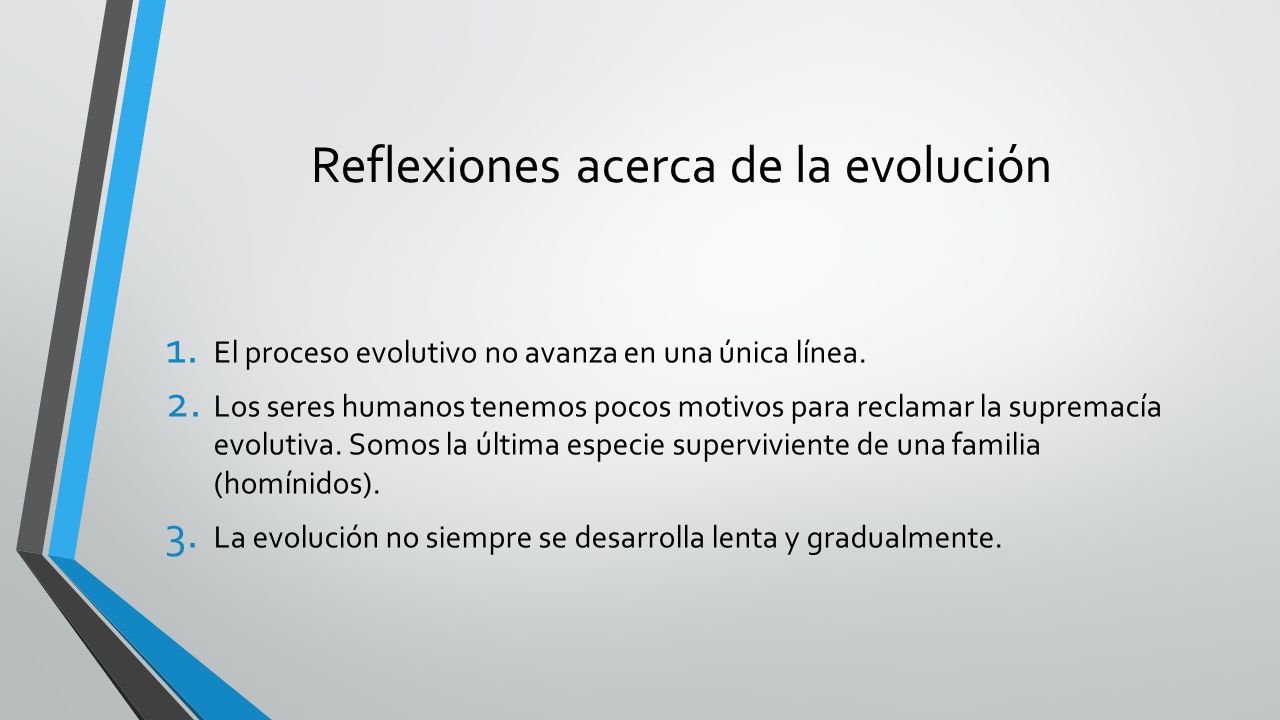 Reflexiones acerca de la evolución

1. El proceso evolutivo no avanza en una única línea.
2. Los seres humanos tenemos pocos motivos para reclamar la supremacía evolutiva. Somos la última especie superviviente de una familia (homínidos).
3. La evolución no siempre se desarrolla lenta y gradualmente.